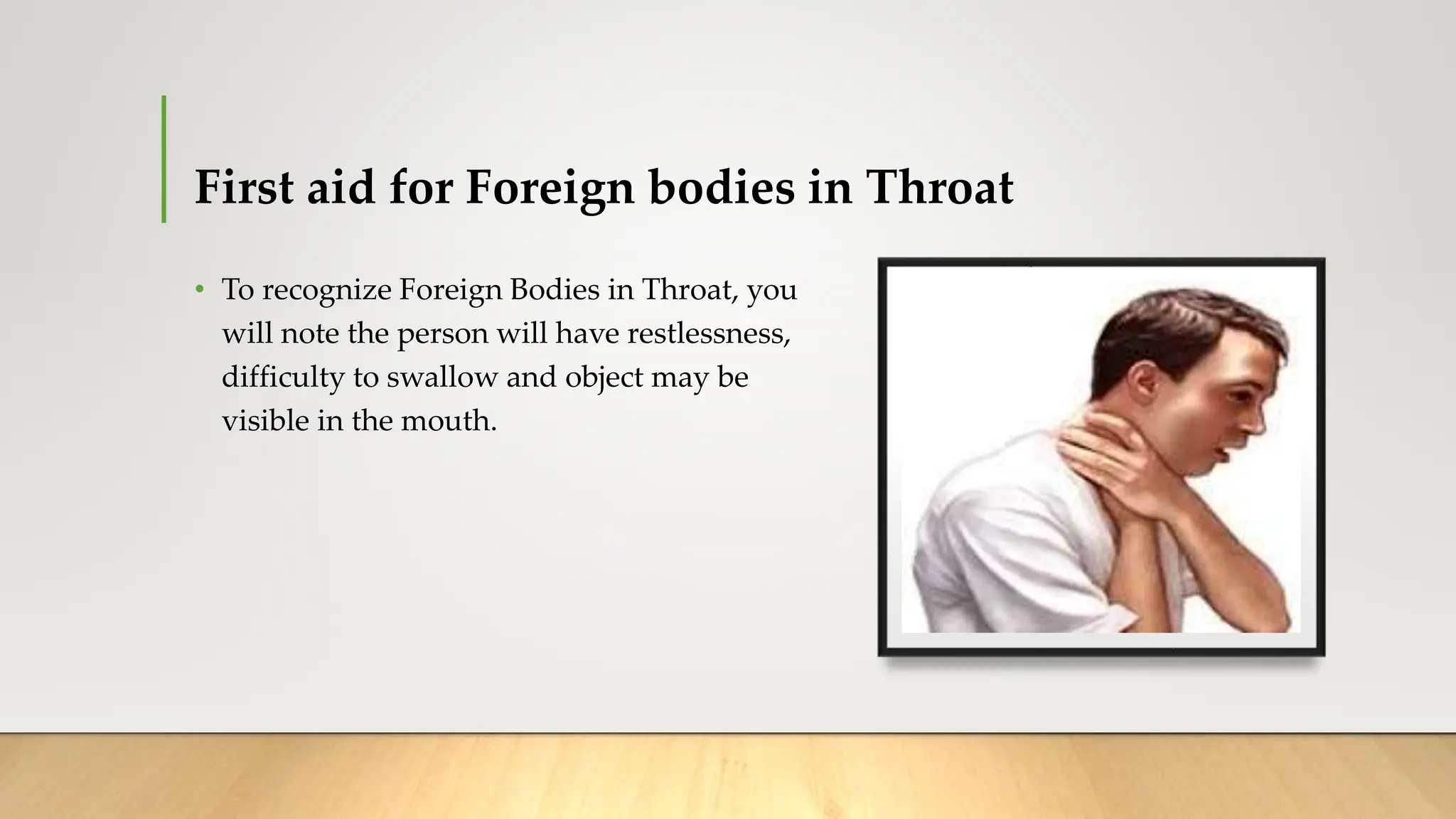 First aid for Foreign bodies in Throat

• To recognize Foreign Bodies in Throat, you will note the person will have restlessness, difficulty to swallow and object may be visible in the mouth.